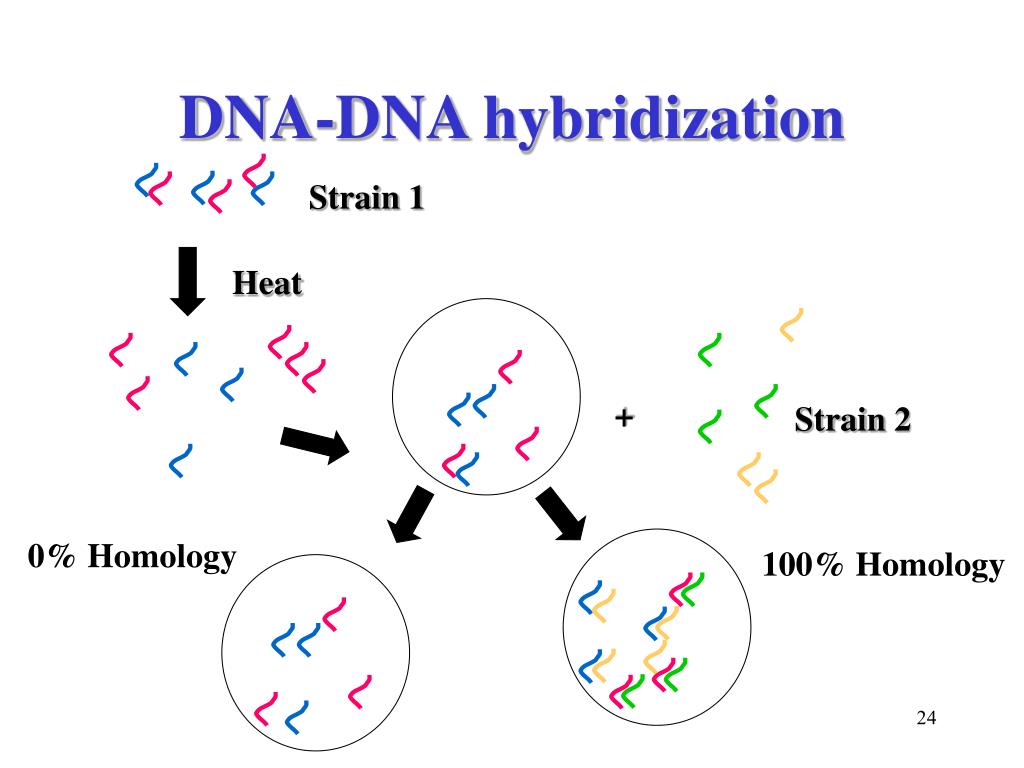 DNA-DNA hybridization

Strain 1

Heat

+

Strain 2

0% Homology

100% Homology

24